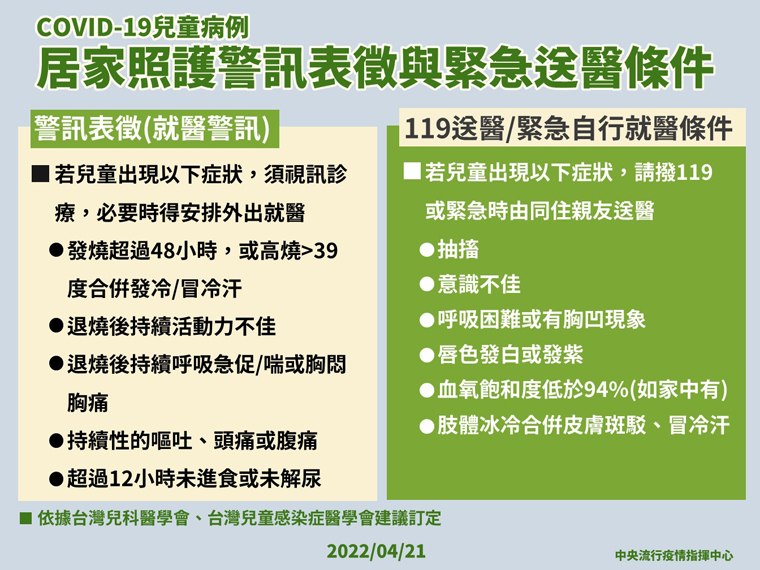 COVID-19兒童病例
居家照護警訊表徵與緊急送醫條件

警訊表徵(就醫警訊)

■ 若兒童出現以下症狀，須視訊診療，必要時得安排外出就醫

● 發燒超過48小時，或高燒>39度合併發冷/冒冷汗

● 退燒後持續活動力不佳

● 退燒後持續呼吸急促/喘或胸悶胸痛

● 持續性的嘔吐、頭痛或腹痛

● 超過12小時未進食或未解尿

119送醫/緊急自行就醫條件

■ 若兒童出現以下症狀，請撥119或緊急時由同住親友送醫

● 抽搐

● 意識不佳

● 呼吸困難或有胸凹現象

● 唇色發白或發紫

● 血氧飽和度低於94%(如家中有)

● 肢體冰冷合併皮膚斑駁、冒冷汗

■ 依據台灣兒科醫學會、台灣兒童感染症醫學會建議訂定

2022/04/21

中央流行疫情指揮中心